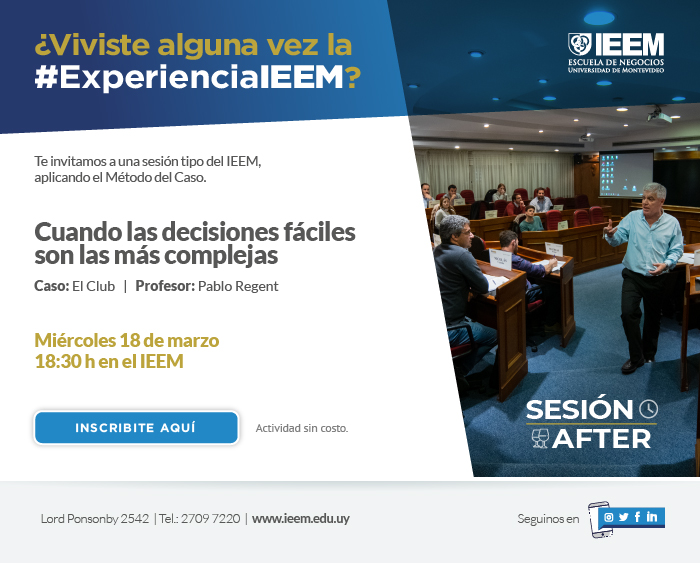 ¿Viviste alguna vez la #ExperienciaIEEM?

IEEM
ESCUELA DE NEGOCIOS
UNIVERSIDAD DE MONTEVIDEO

Te invitamos a una sesión tipo del IEEM, aplicando el Método del Caso.

Cuando las decisiones fáciles son las más complejas

Caso: El Club | Profesor: Pablo Regent

Miércoles 18 de marzo
18:30 h en el IEEM

INSCRIBITE AQUÍ

Actividad sin costo.

SESIÓN
AFTER

Lord Ponsonby 2542 | Tel.: 2709 7220 | www.ieem.edu.uy

Seguinos en